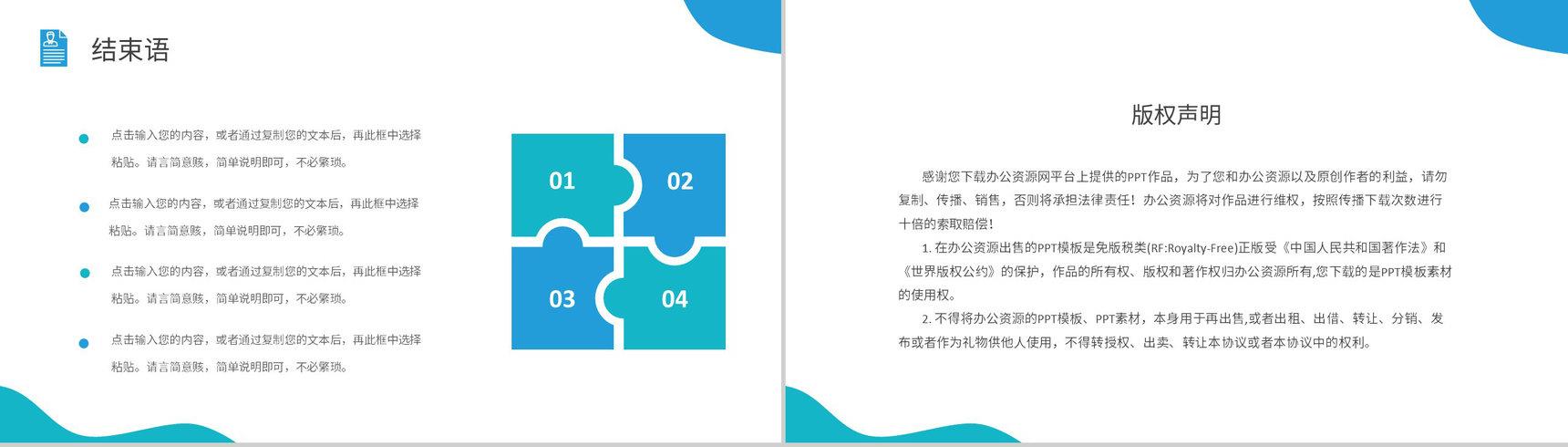 结束语

点击输入您的内容，或者通过复制您的文本后，再此框中选择粘贴。请言简意赅，简单说明即可，不必繁琐。

点击输入您的内容，或者通过复制您的文本后，再此框中选择粘贴。请言简意赅，简单说明即可，不必繁琐。

点击输入您的内容，或者通过复制您的文本后，再此框中选择粘贴。请言简意赅，简单说明即可，不必繁琐。

点击输入您的内容，或者通过复制您的文本后，再此框中选择粘贴。请言简意赅，简单说明即可，不必繁琐。

01
02
03
04

版权声明

感谢您下载办公资源网平台上提供的PPT作品，为了您和办公资源以及原创作者的利益，请勿复制、传播、销售，否则将承担法律责任！办公资源将对作品进行维权，按照传播下载次数进行十倍的索取赔偿！

1. 在办公资源出售的PPT模板是免版税类(RF:Royalty-Free)正版受《中国人民共和国著作法》和《世界版权公约》的保护，作品的所有权、版权和著作权归办公资源所有,您下载的是PPT模板素材的使用权。

2. 不得将办公资源的PPT模板、PPT素材，本身用于再出售,或者出租、出借、转让、分销、发布或者作为礼物供他人使用，不得转授权、出卖、转让本协议或者本协议中的权利。